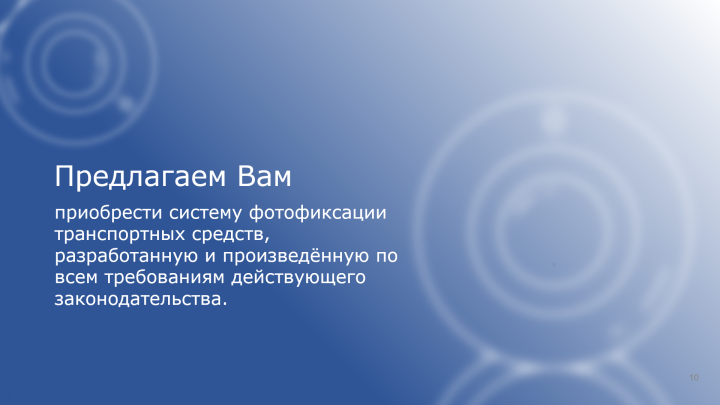 Предлагаем Вам

приобрести систему фотофиксации транспортных средств, разработанную и произведённую по всем требованиям действующего законодательства.

10